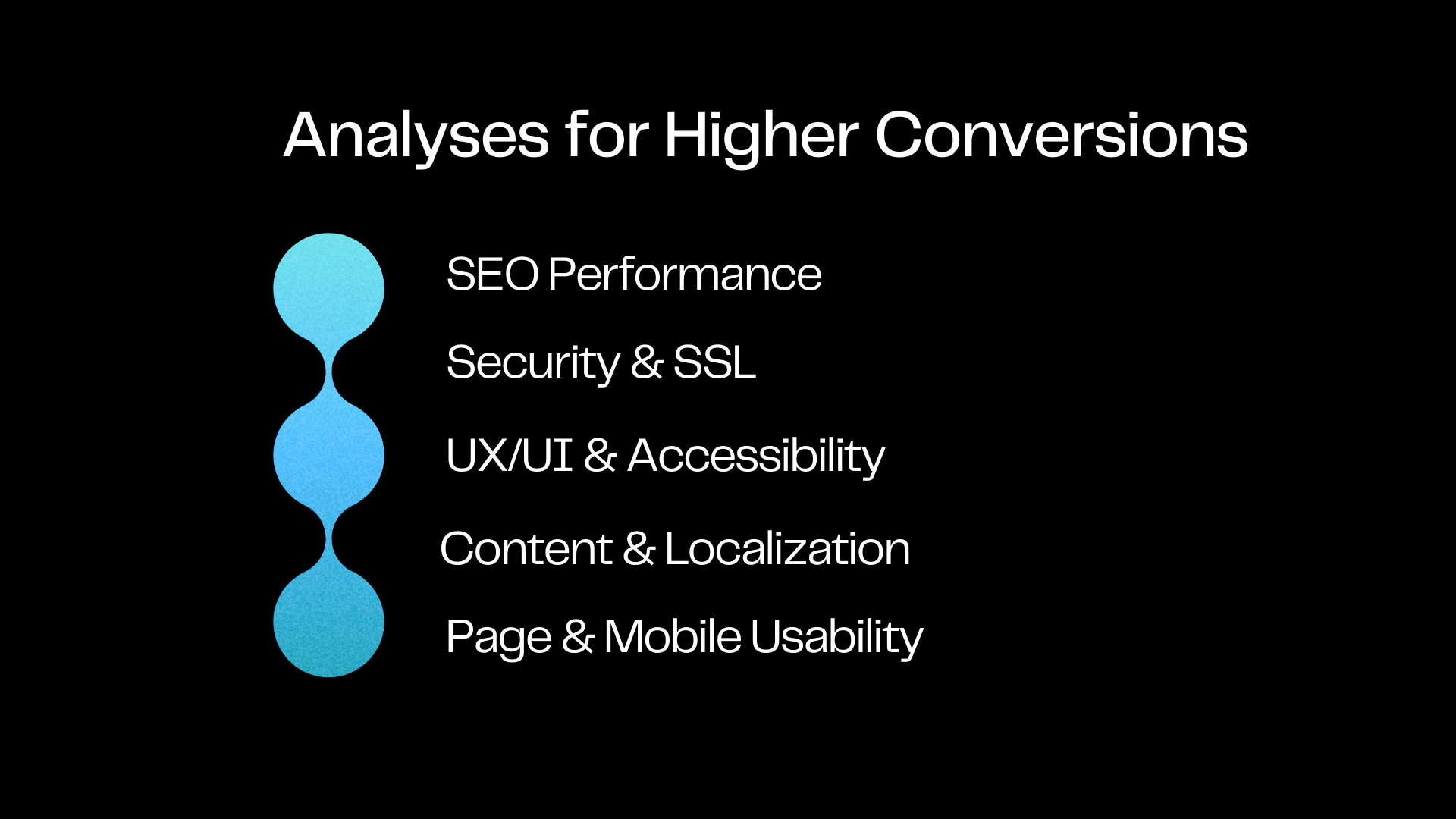 Analyses for Higher Conversions

SEO Performance

Security & SSL

UX/UI & Accessibility

Content & Localization

Page & Mobile Usability